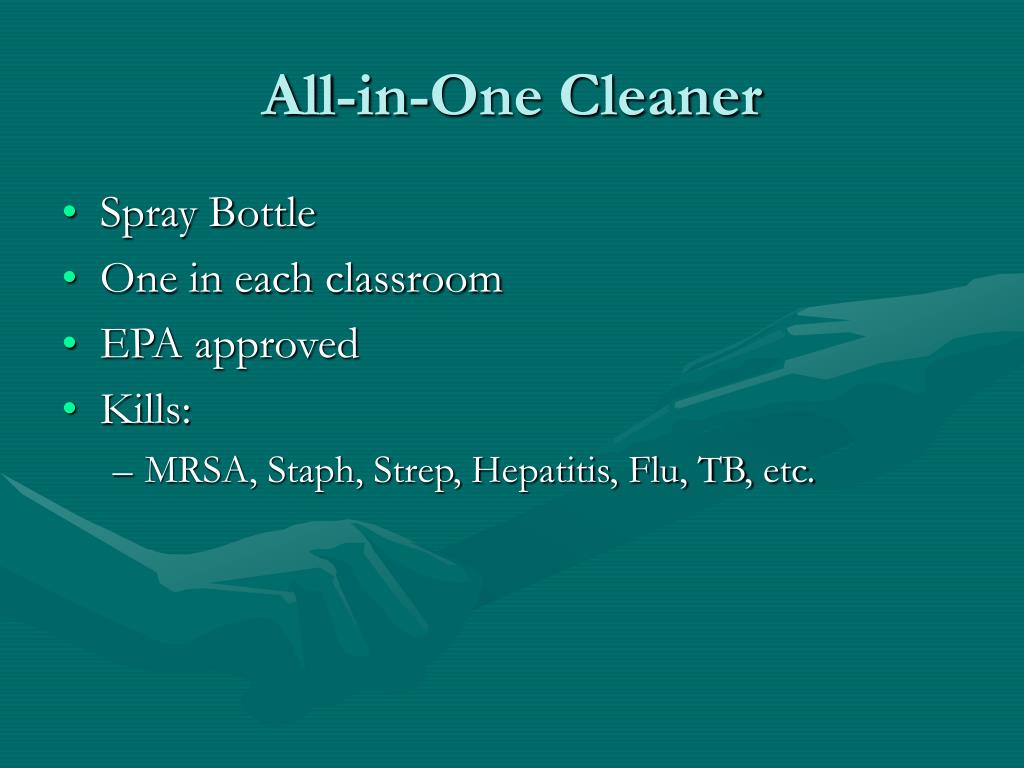 All-in-One Cleaner

• Spray Bottle
• One in each classroom
• EPA approved
• Kills:
– MRSA, Staph, Strep, Hepatitis, Flu, TB, etc.